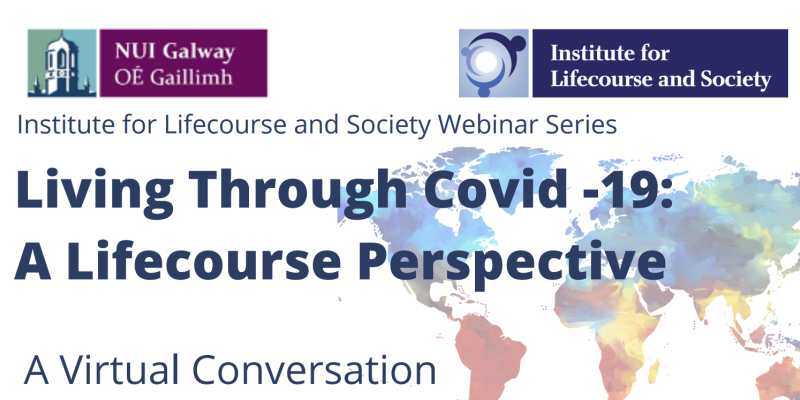 NUI Galway
OÉ Gaillimh

Institute for Lifecourse and Society

Institute for Lifecourse and Society Webinar Series

Living Through Covid -19: A Lifecourse Perspective

A Virtual Conversation